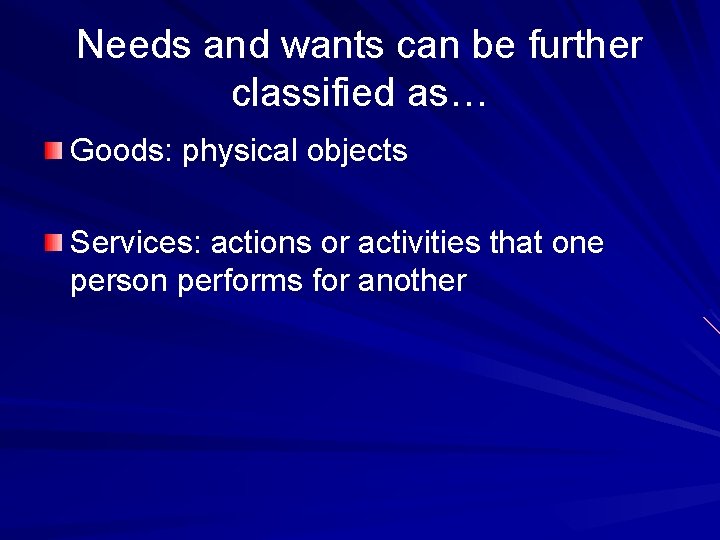 Needs and wants can be further classified as…

Goods: physical objects

Services: actions or activities that one person performs for another